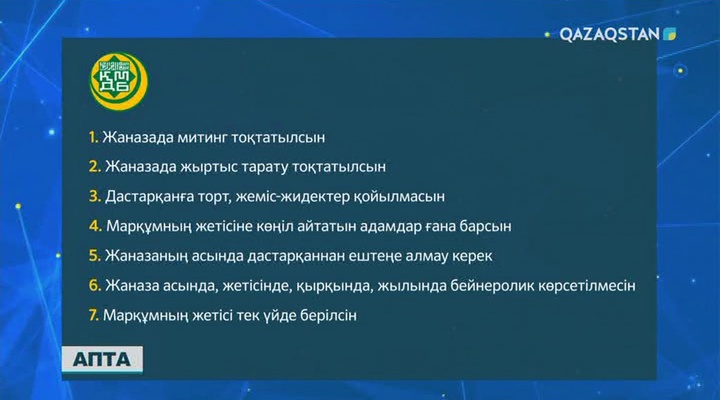 QAZAQSTAN

ҚМДБ

1. Жаназада митинг тоқтатылсын
2. Жаназада жыртыс тарату тоқтатылсын
3. Дастарқанға торт, жеміс-жидектер қойылмасын
4. Марқұмның жетісіне көңіл айтатын адамдар ғана барсын
5. Жаназаның асында дастарқаннан ештеңе алмау керек
6. Жаназа асында, жетісінде, қырқында, жылында бейнеролик көрсетілмесін
7. Марқұмның жетісі тек үйде берілсін

АПТА